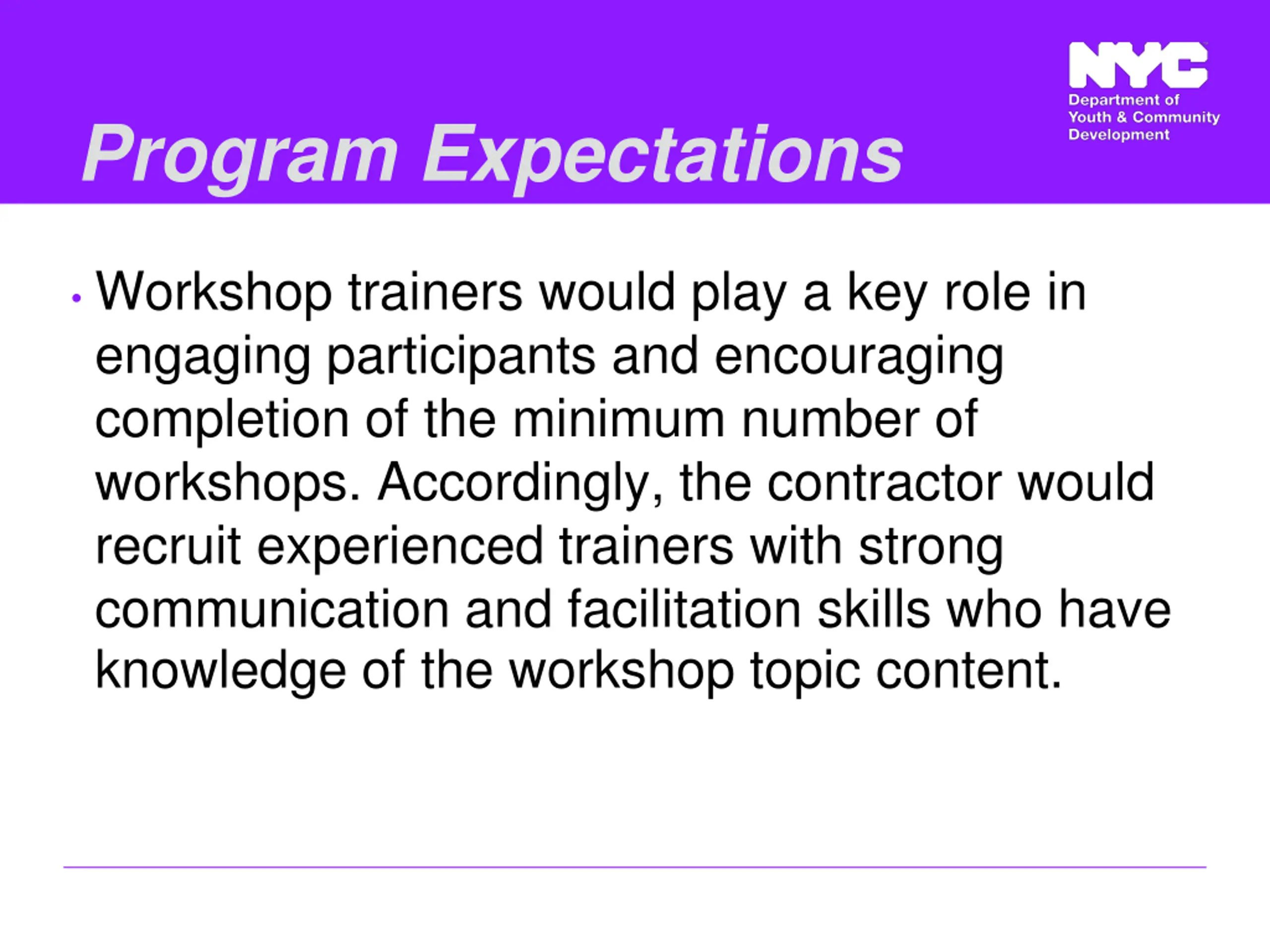 NYC
Department of Youth & Community Development

Program Expectations

• Workshop trainers would play a key role in engaging participants and encouraging completion of the minimum number of workshops. Accordingly, the contractor would recruit experienced trainers with strong communication and facilitation skills who have knowledge of the workshop topic content.